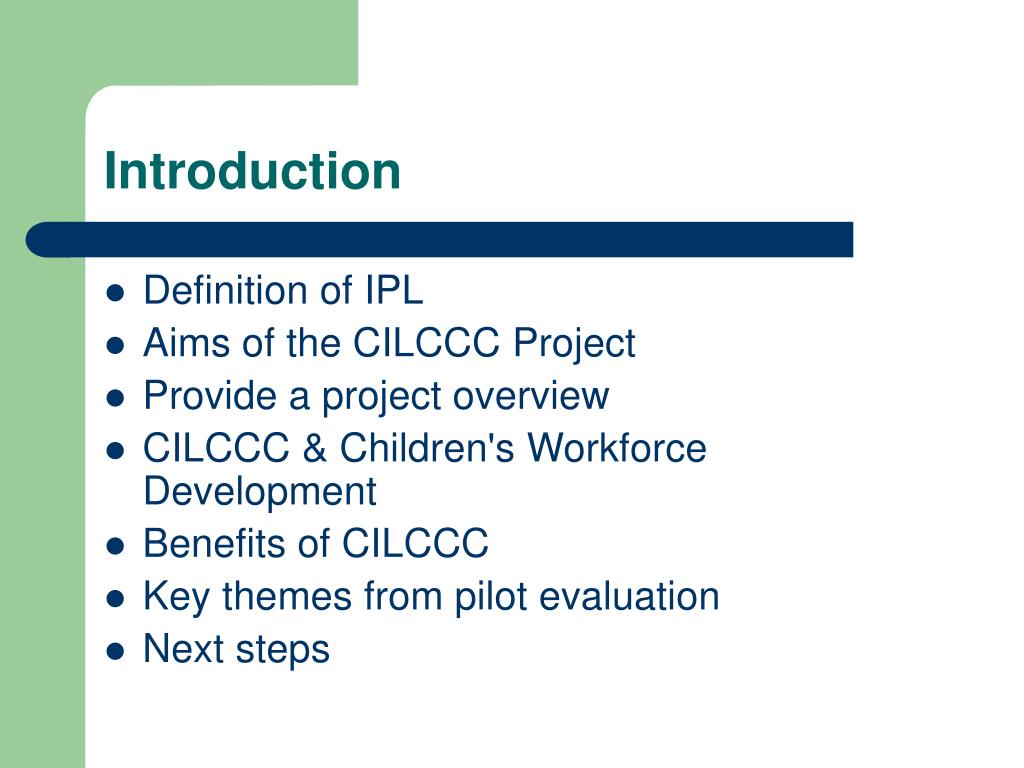 Introduction

- Definition of IPL
- Aims of the CILCCC Project
- Provide a project overview
- CILCCC & Children's Workforce Development
- Benefits of CILCCC
- Key themes from pilot evaluation
- Next steps